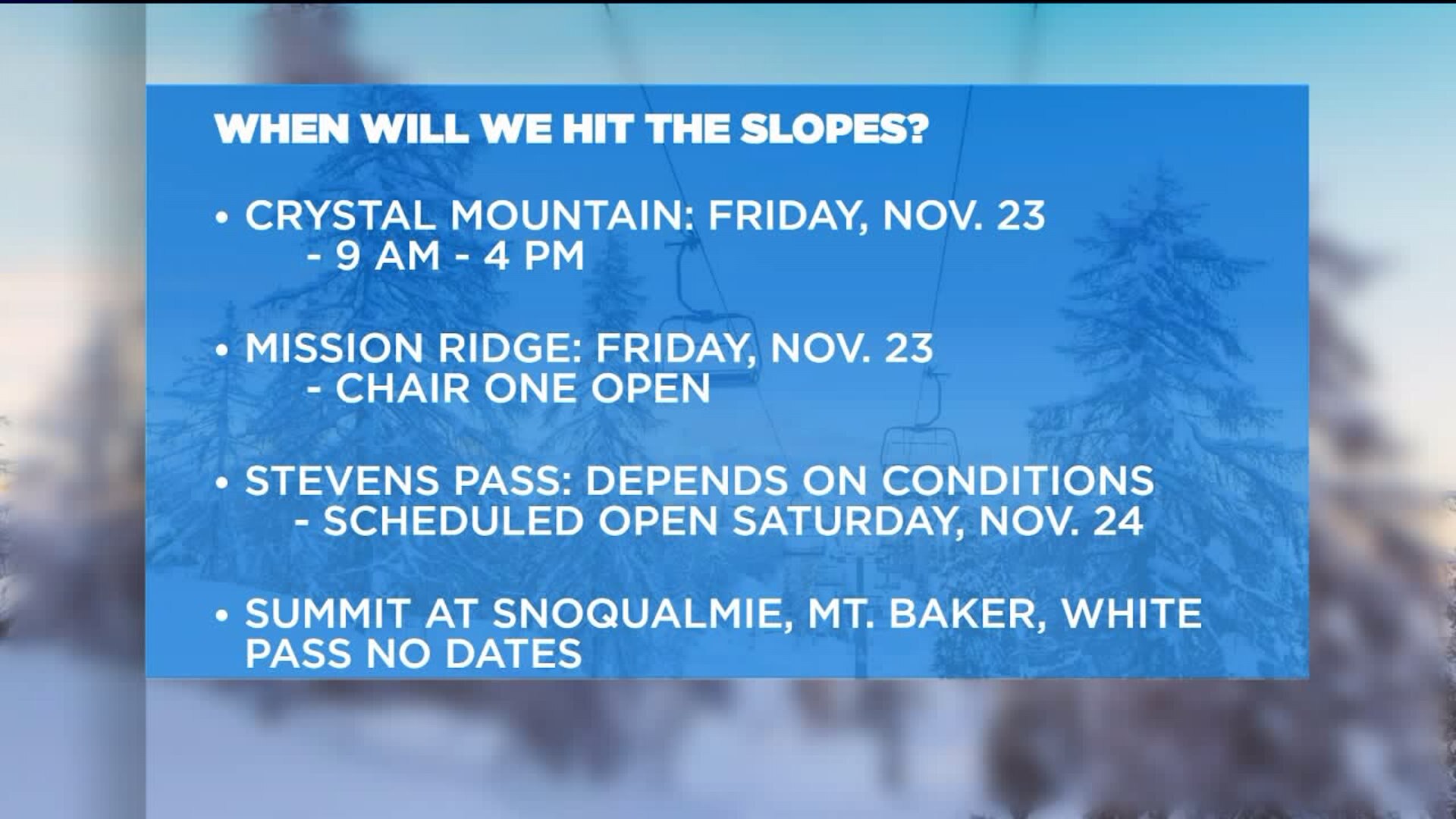 WHEN WILL WE HIT THE SLOPES?

• CRYSTAL MOUNTAIN: FRIDAY, NOV. 23
- 9 AM - 4 PM

• MISSION RIDGE: FRIDAY, NOV. 23
- CHAIR ONE OPEN

• STEVENS PASS: DEPENDS ON CONDITIONS
- SCHEDULED OPEN SATURDAY, NOV. 24

• SUMMIT AT SNOQUALMIE, MT. BAKER, WHITE PASS NO DATES